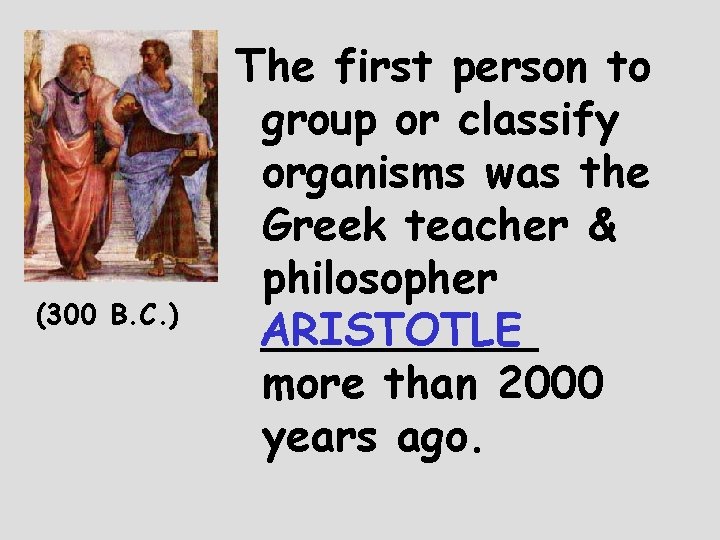 (300 B.C.)

The first person to group or classify organisms was the Greek teacher & philosopher ARISTOTLE more than 2000 years ago.